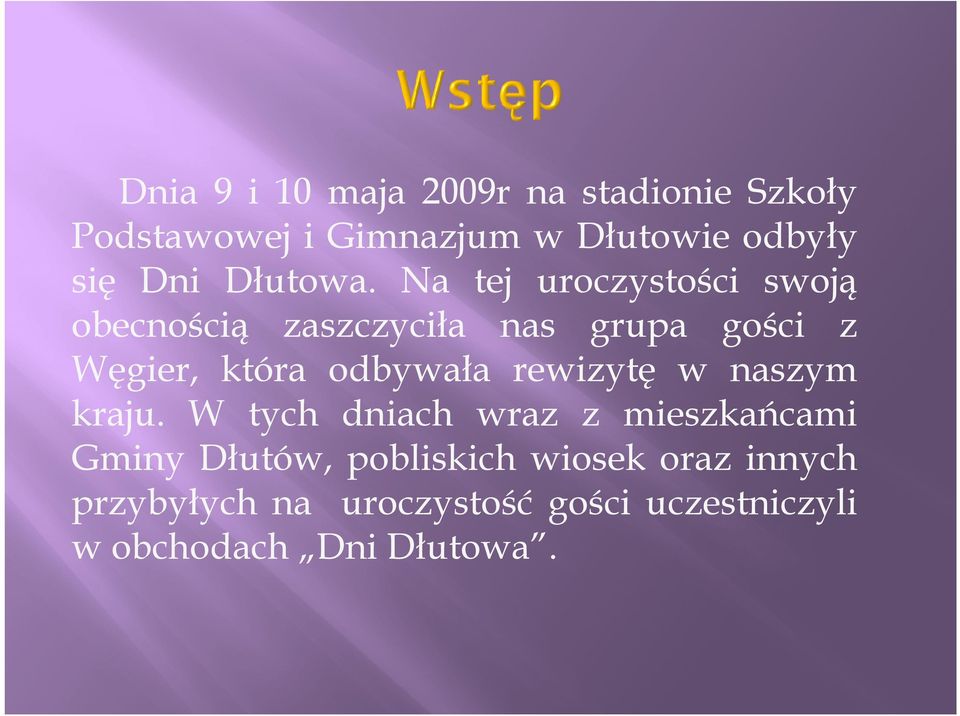 Wstęp

Dnia 9 i 10 maja 2009r na stadionie Szkoły Podstawowej i Gimnazjum w Dłutowie odbyły się Dni Dłutowa. Na tej uroczystości swoją obecnością zaszczyciła nas grupa gości z Węgier, która odbywała rewizytę w naszym kraju. W tych dniach wraz z mieszkańcami Gminy Dłutów, pobliskich wiosek oraz innych przybyłych na uroczystość gości uczestniczyli w obchodach „Dni Dłutowa”.